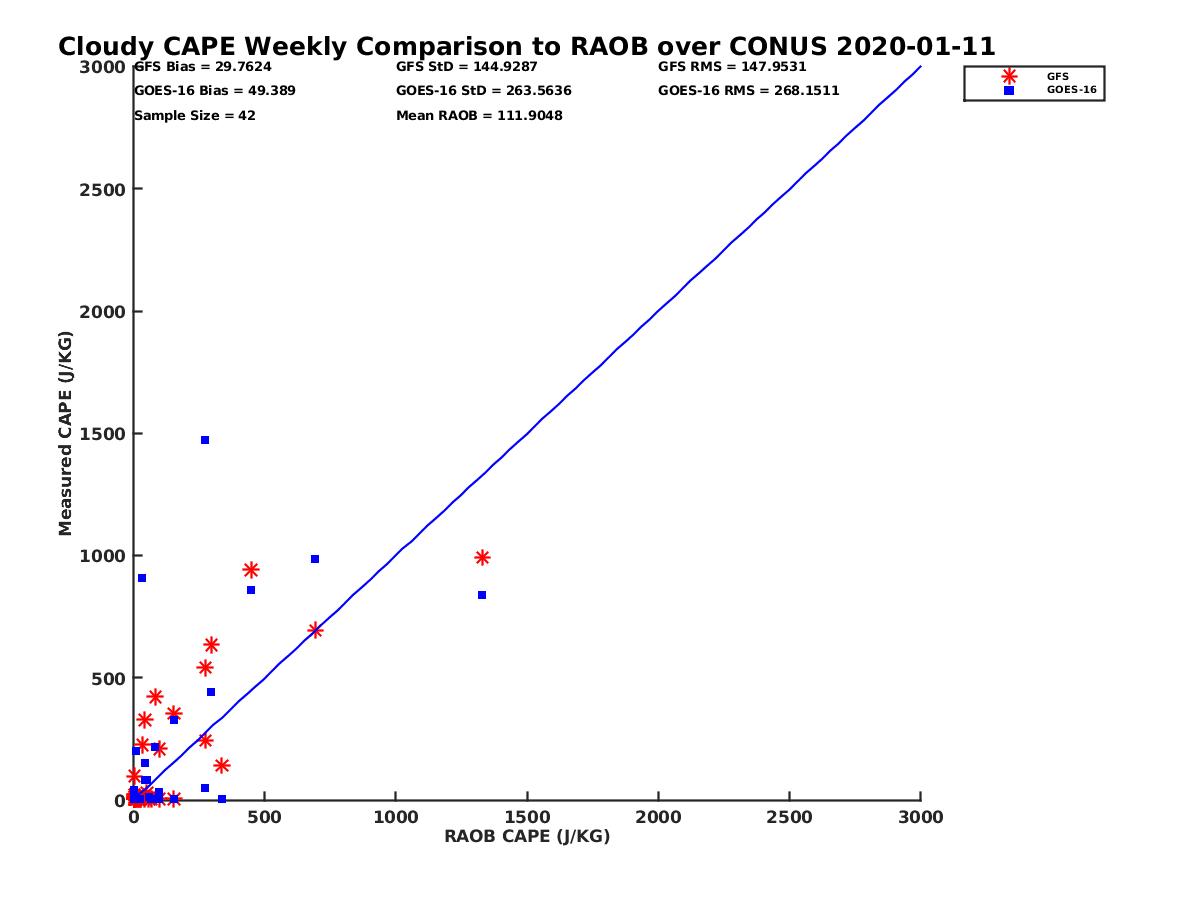 Cloudy CAPE Weekly Comparison to RAOB over CONUS 2020-01-11

GFS Bias = 29.7624
GOES-16 Bias = 49.389
Sample Size = 42

GFS StD = 144.9287
GOES-16 StD = 263.5636
Mean RAOB = 111.9048

GFS RMS = 147.9531
GOES-16 RMS = 268.1511

GFS
GOES-16

Measured CAPE (J/KG)

3000
2500
2000
1500
1000
500
0

0
500
1000
1500
2000
2500
3000

RAOB CAPE (J/KG)